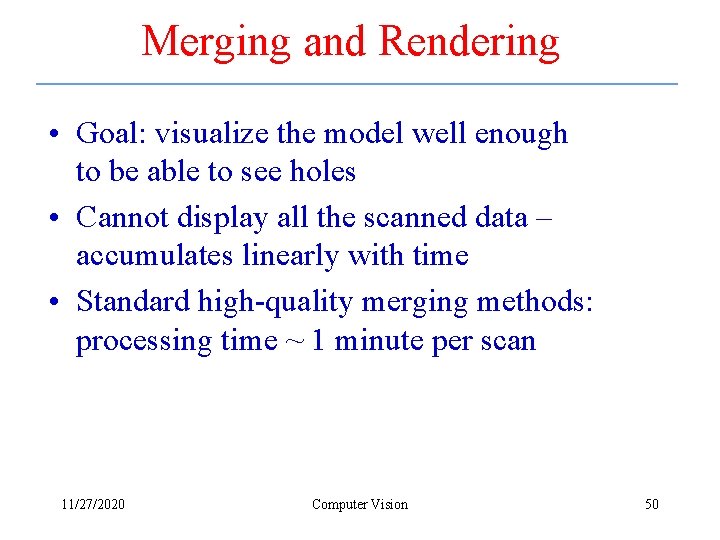 Merging and Rendering

• Goal: visualize the model well enough to be able to see holes
• Cannot display all the scanned data – accumulates linearly with time
• Standard high-quality merging methods: processing time ~ 1 minute per scan

11/27/2020 Computer Vision 50